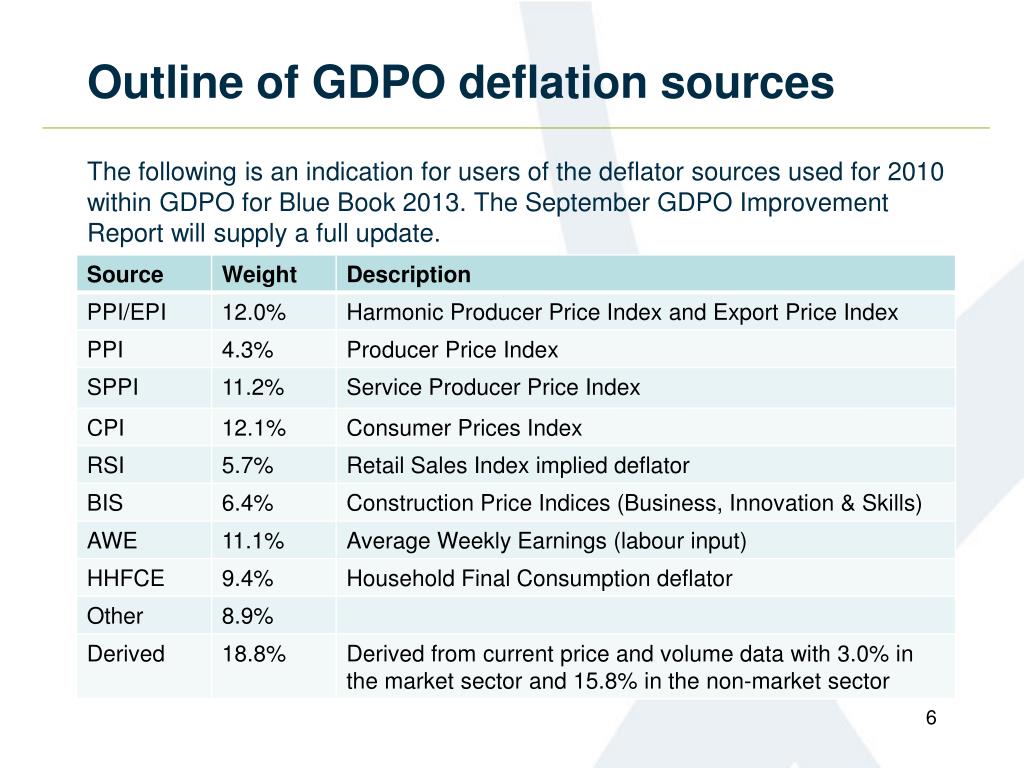 Outline of GDPO deflation sources

The following is an indication for users of the deflator sources used for 2010 within GDPO for Blue Book 2013. The September GDPO Improvement Report will supply a full update.

| Source | Weight | Description |
|---|---|---|
| PPI/EPI | 12.0% | Harmonic Producer Price Index and Export Price Index |
| PPI | 4.3% | Producer Price Index |
| SPPI | 11.2% | Service Producer Price Index |
| CPI | 12.1% | Consumer Prices Index |
| RSI | 5.7% | Retail Sales Index implied deflator |
| BIS | 6.4% | Construction Price Indices (Business, Innovation & Skills) |
| AWE | 11.1% | Average Weekly Earnings (labour input) |
| HHFCE | 9.4% | Household Final Consumption deflator |
| Other | 8.9% | |
| Derived | 18.8% | Derived from current price and volume data with 3.0% in the market sector and 15.8% in the non-market sector |

6